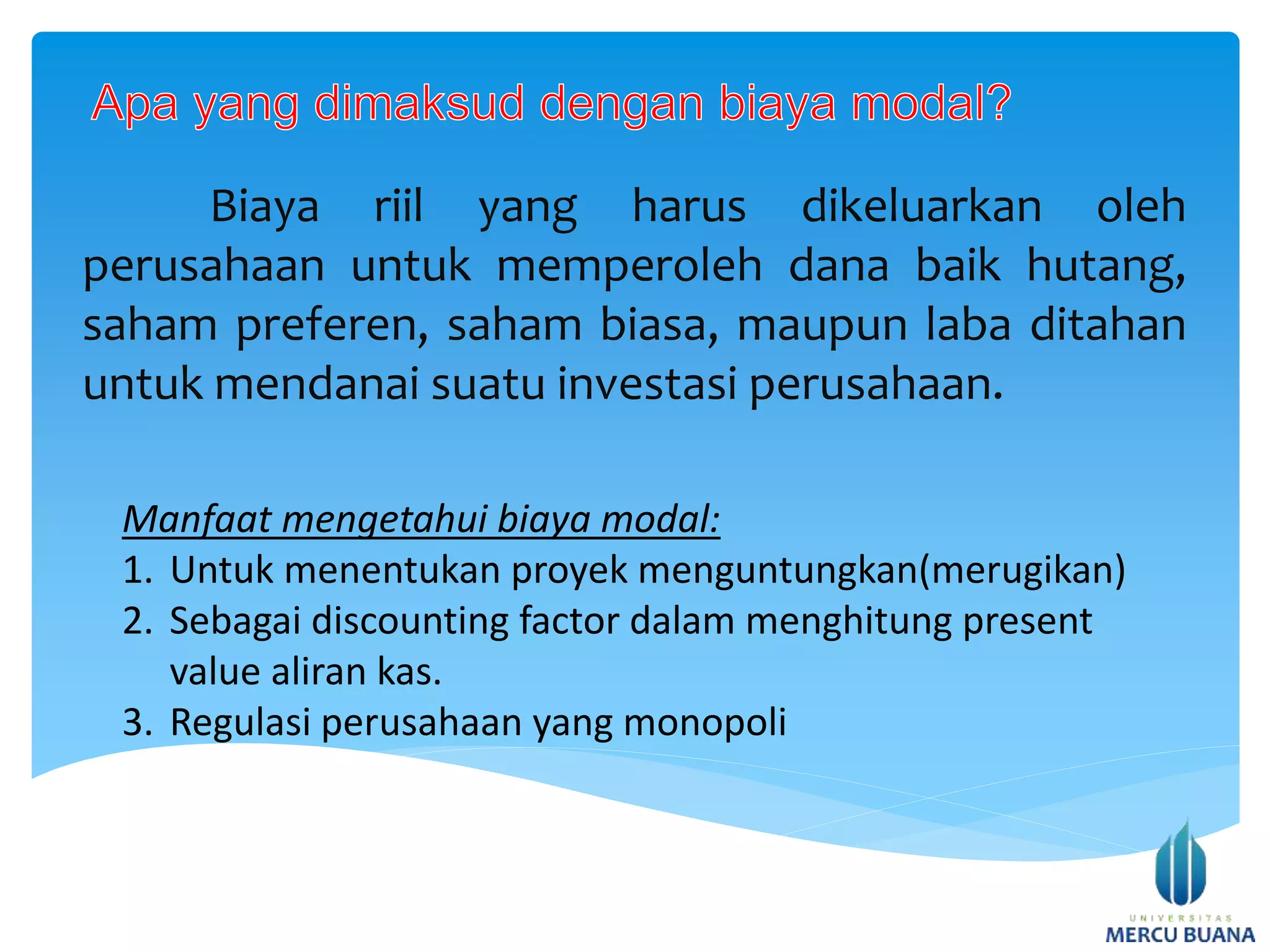 Apa yang dimaksud dengan biaya modal?

Biaya riil yang harus dikeluarkan oleh perusahaan untuk memperoleh dana baik hutang, saham preferen, saham biasa, maupun laba ditahan untuk mendanai suatu investasi perusahaan.

Manfaat mengetahui biaya modal:
1. Untuk menentukan proyek menguntungkan(merugikan)
2. Sebagai discounting factor dalam menghitung present value aliran kas.
3. Regulasi perusahaan yang monopoli

UNIVERSITAS
MERCU BUANA